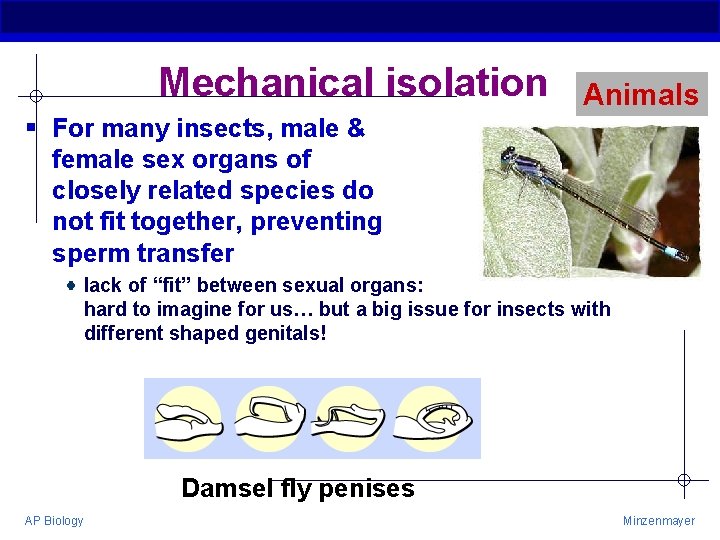 Mechanical isolation

Animals

For many insects, male & female sex organs of closely related species do not fit together, preventing sperm transfer

lack of “fit” between sexual organs: hard to imagine for us… but a big issue for insects with different shaped genitals!

Damsel fly penises

AP Biology

Minzenmayer